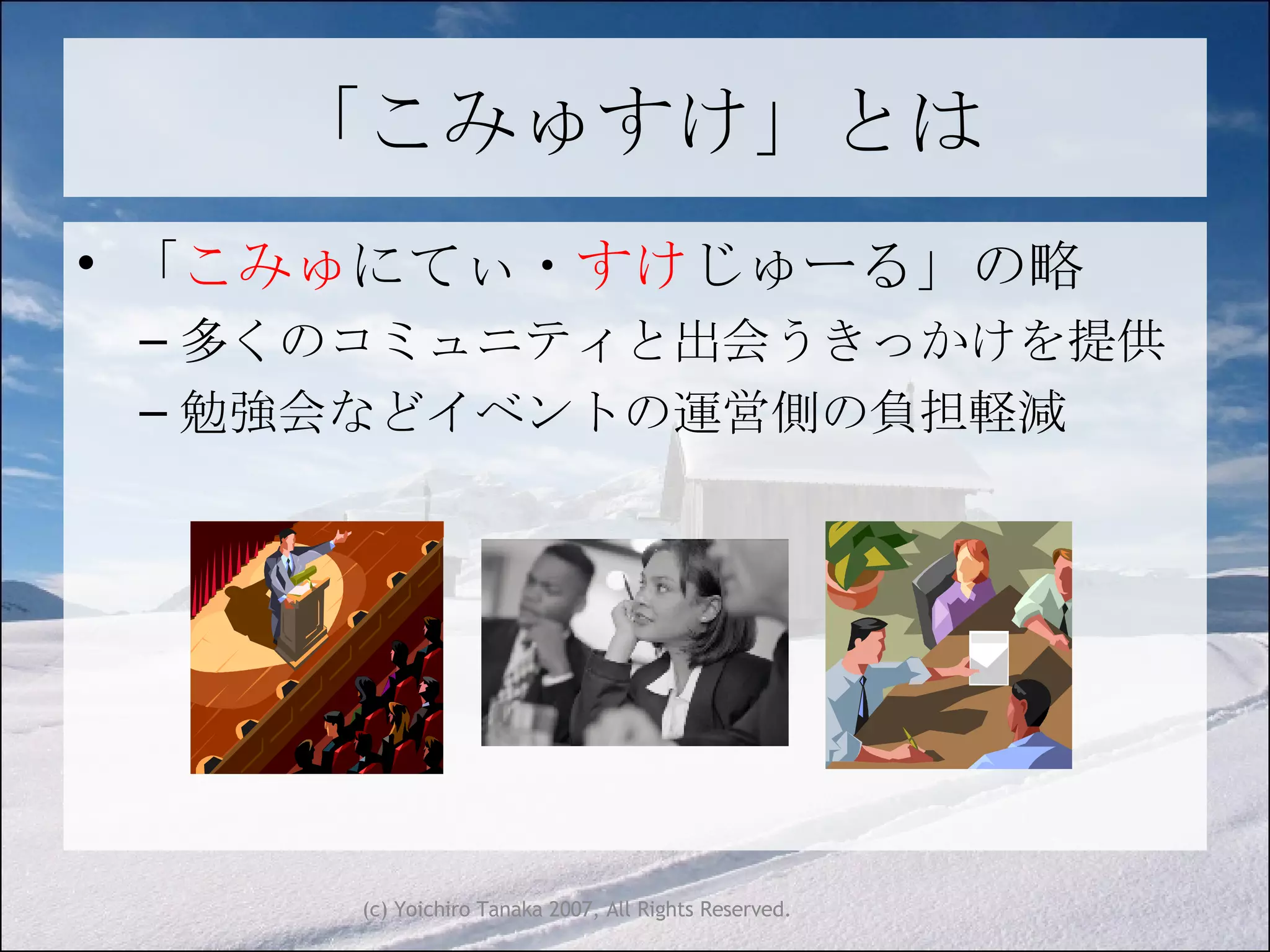 「こみゅすけ」とは

• 「こみゅにてぃ・すけじゅーる」の略
– 多くのコミュニティと出会うきっかけを提供
– 勉強会などイベントの運営側の負担軽減

(c) Yoichiro Tanaka 2007, All Rights Reserved.